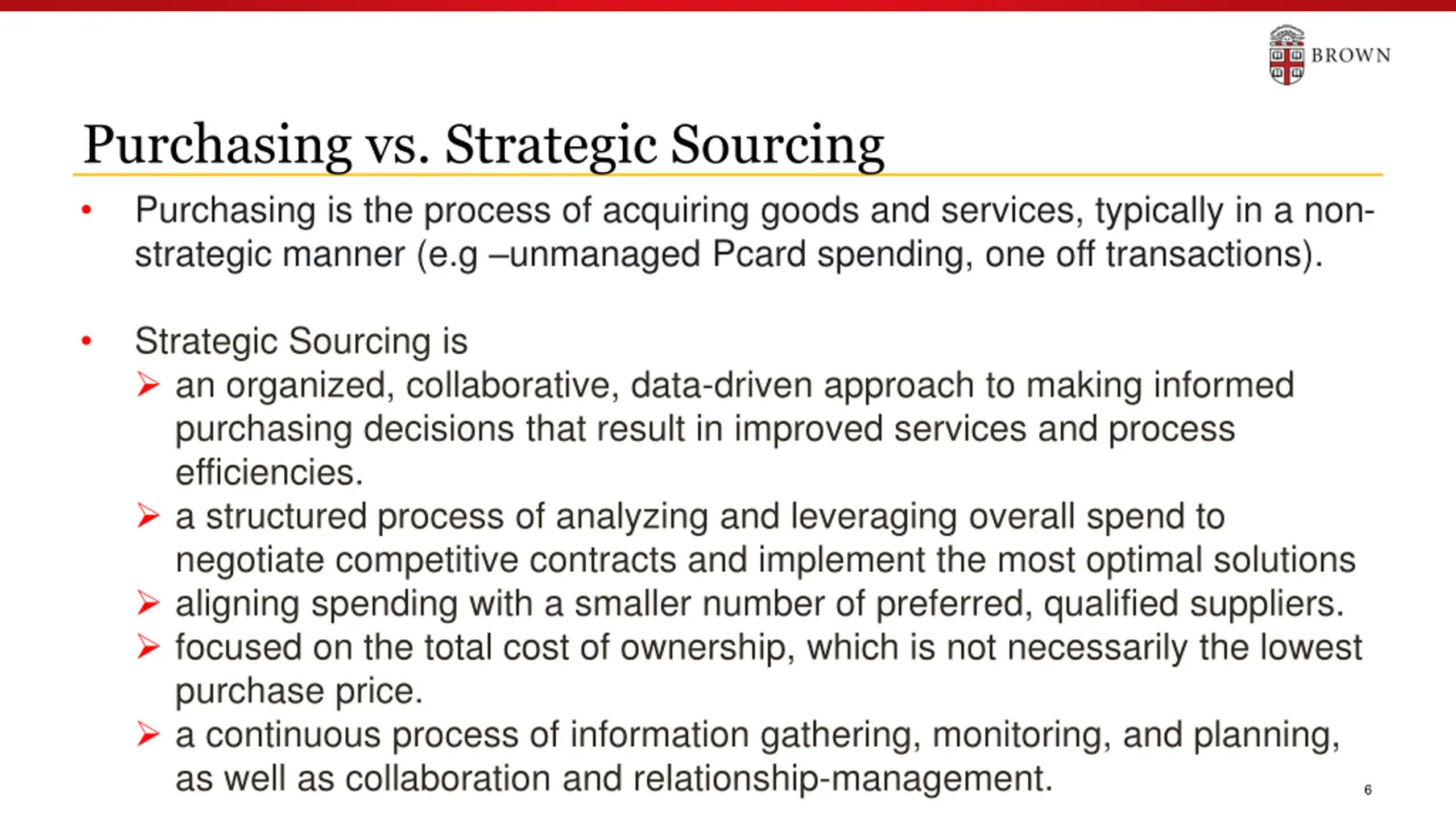 BROWN

Purchasing vs. Strategic Sourcing

• Purchasing is the process of acquiring goods and services, typically in a non-strategic manner (e.g –unmanaged Pcard spending, one off transactions).

• Strategic Sourcing is
➢ an organized, collaborative, data-driven approach to making informed purchasing decisions that result in improved services and process efficiencies.
➢ a structured process of analyzing and leveraging overall spend to negotiate competitive contracts and implement the most optimal solutions
➢ aligning spending with a smaller number of preferred, qualified suppliers.
➢ focused on the total cost of ownership, which is not necessarily the lowest purchase price.
➢ a continuous process of information gathering, monitoring, and planning, as well as collaboration and relationship-management.

6